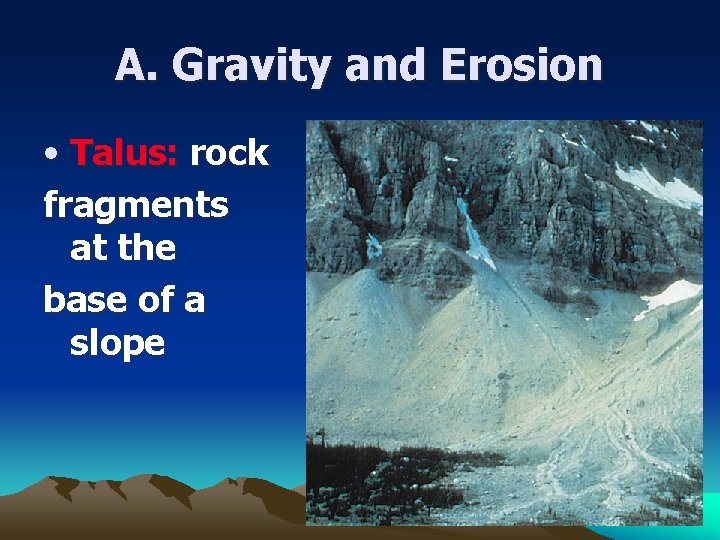 A. Gravity and Erosion

• Talus: rock fragments at the base of a slope